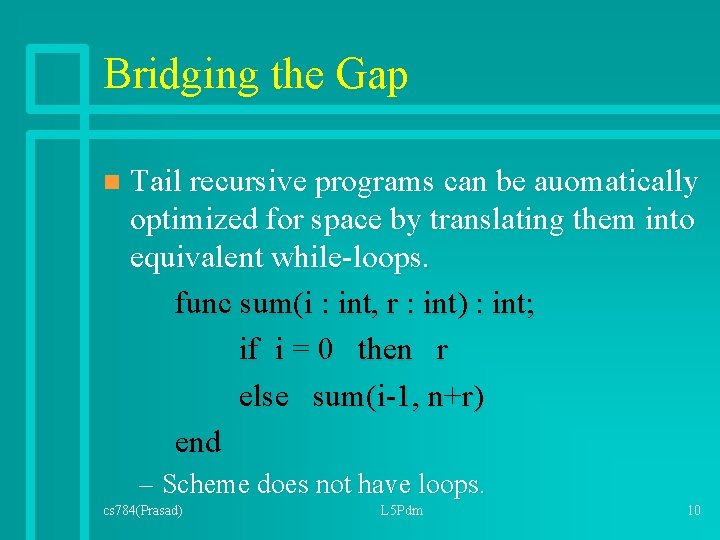 Bridging the Gap

Tail recursive programs can be auomatically optimized for space by translating them into equivalent while-loops.

func sum(i : int, r : int) : int;
if i = 0 then r
else sum(i-1, n+r)
end

– Scheme does not have loops.

cs784(Prasad)
L5Pdm
10